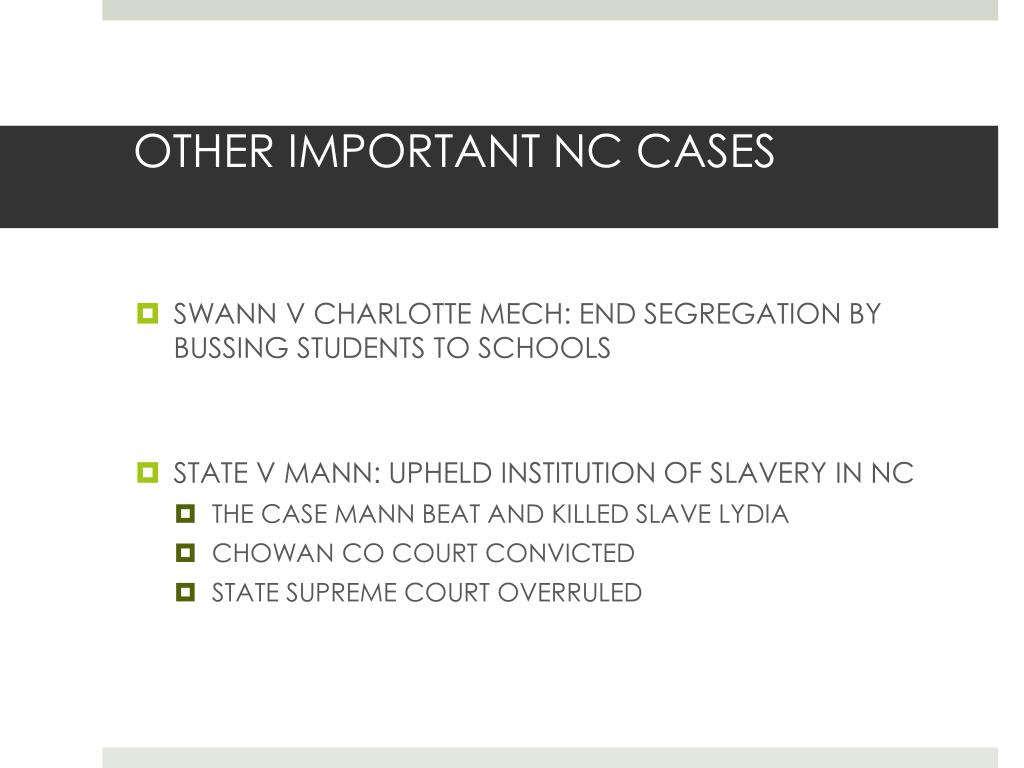 OTHER IMPORTANT NC CASES

SWANN V CHARLOTTE MECH: END SEGREGATION BY BUSSING STUDENTS TO SCHOOLS

STATE V MANN: UPHELD INSTITUTION OF SLAVERY IN NC

THE CASE MANN BEAT AND KILLED SLAVE LYDIA

CHOWAN CO COURT CONVICTED

STATE SUPREME COURT OVERRULED